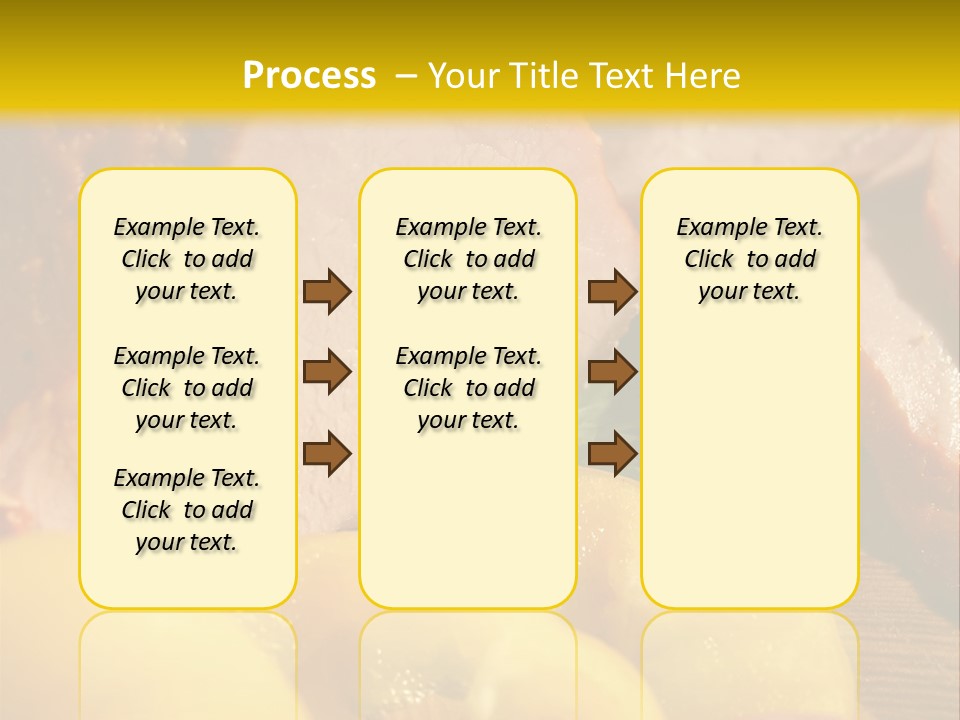 Process – Your Title Text Here

Example Text. Click to add your text.

Example Text. Click to add your text.

Example Text. Click to add your text.

Example Text. Click to add your text.

Example Text. Click to add your text.

Example Text. Click to add your text.